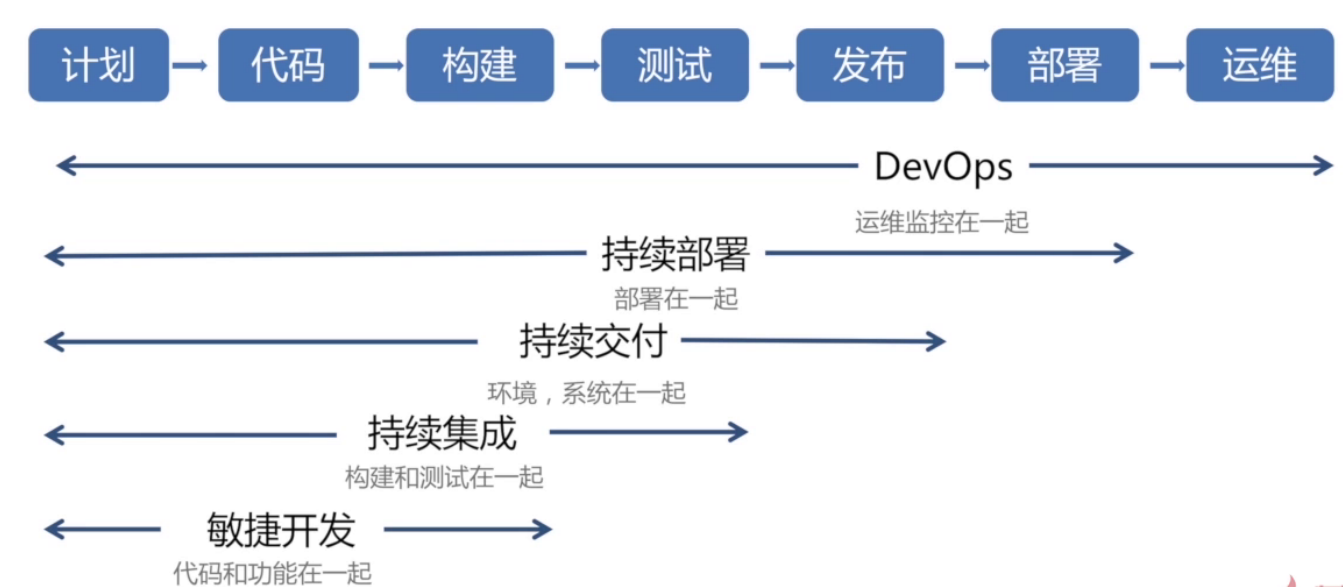 计划 代码 构建 测试 发布 部署 运维

DevOps
运维监控在一起

持续部署
部署在一起

持续交付
环境，系统在一起

持续集成
构建和测试在一起

敏捷开发
代码和功能在一起